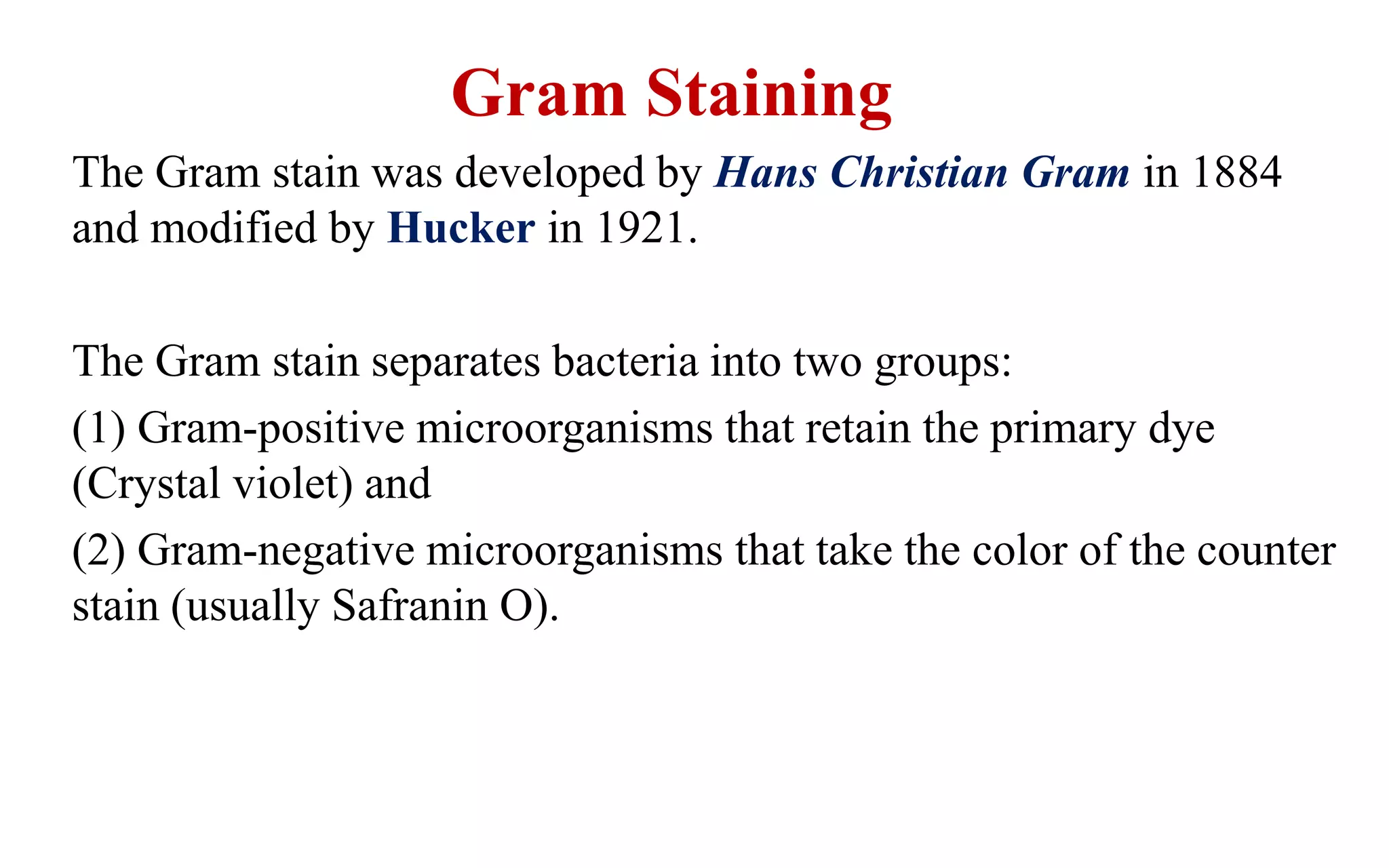 Gram Staining

The Gram stain was developed by Hans Christian Gram in 1884 and modified by Hucker in 1921.

The Gram stain separates bacteria into two groups:

(1) Gram-positive microorganisms that retain the primary dye (Crystal violet) and

(2) Gram-negative microorganisms that take the color of the counter stain (usually Safranin O).